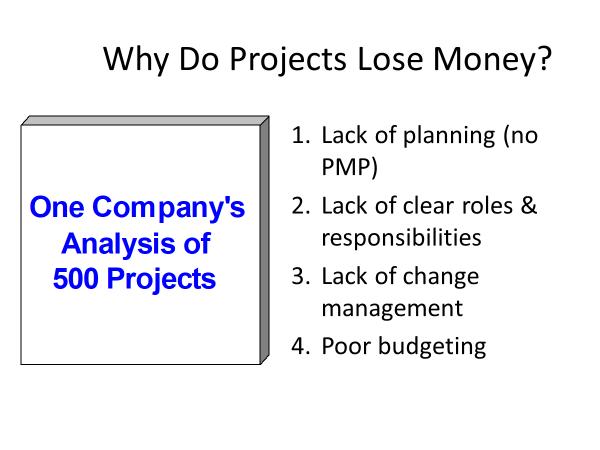 Why Do Projects Lose Money?

One Company's Analysis of 500 Projects

1. Lack of planning (no PMP)
2. Lack of clear roles & responsibilities
3. Lack of change management
4. Poor budgeting